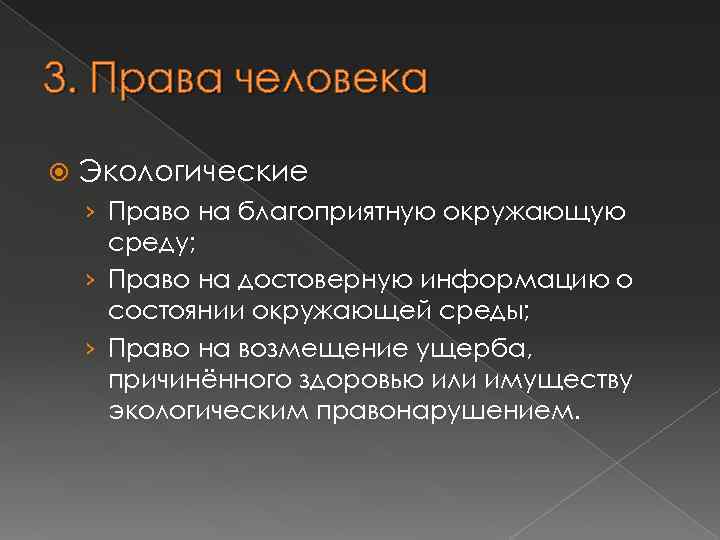 3. Права человека

Экологические

› Право на благоприятную окружающую среду;

› Право на достоверную информацию о состоянии окружающей среды;

› Право на возмещение ущерба, причинённого здоровью или имуществу экологическим правонарушением.